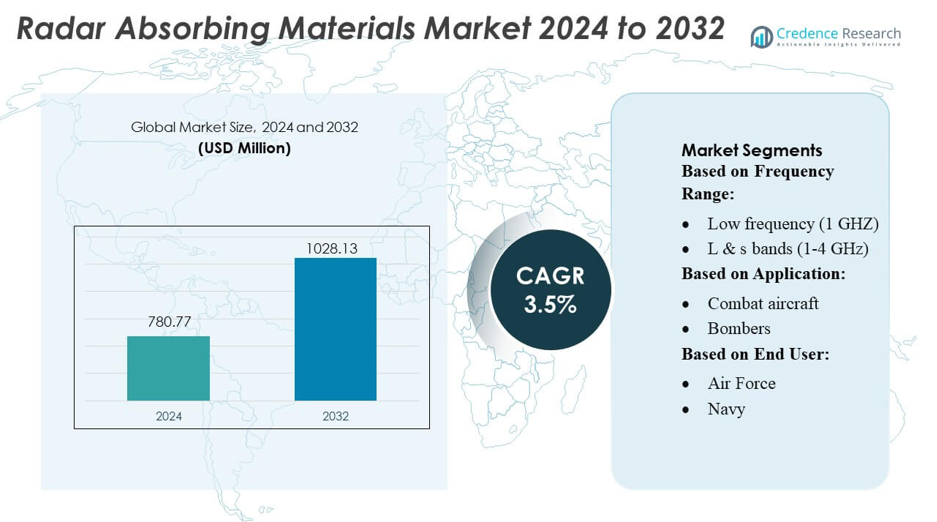 Radar Absorbing Materials Market 2024 to 2032

Credence Research
Actionable Insights Delivered

Global Market Size, 2024 and 2032
(USD Million)

780.77
1028.13
2024
2032

CAGR
3.5%

Market Segments
Based on Frequency Range:
• Low frequency (1 GHZ)
• L & s bands (1-4 GHz)
Based on Application:
• Combat aircraft
• Bombers
Based on End User:
• Air Force
• Navy